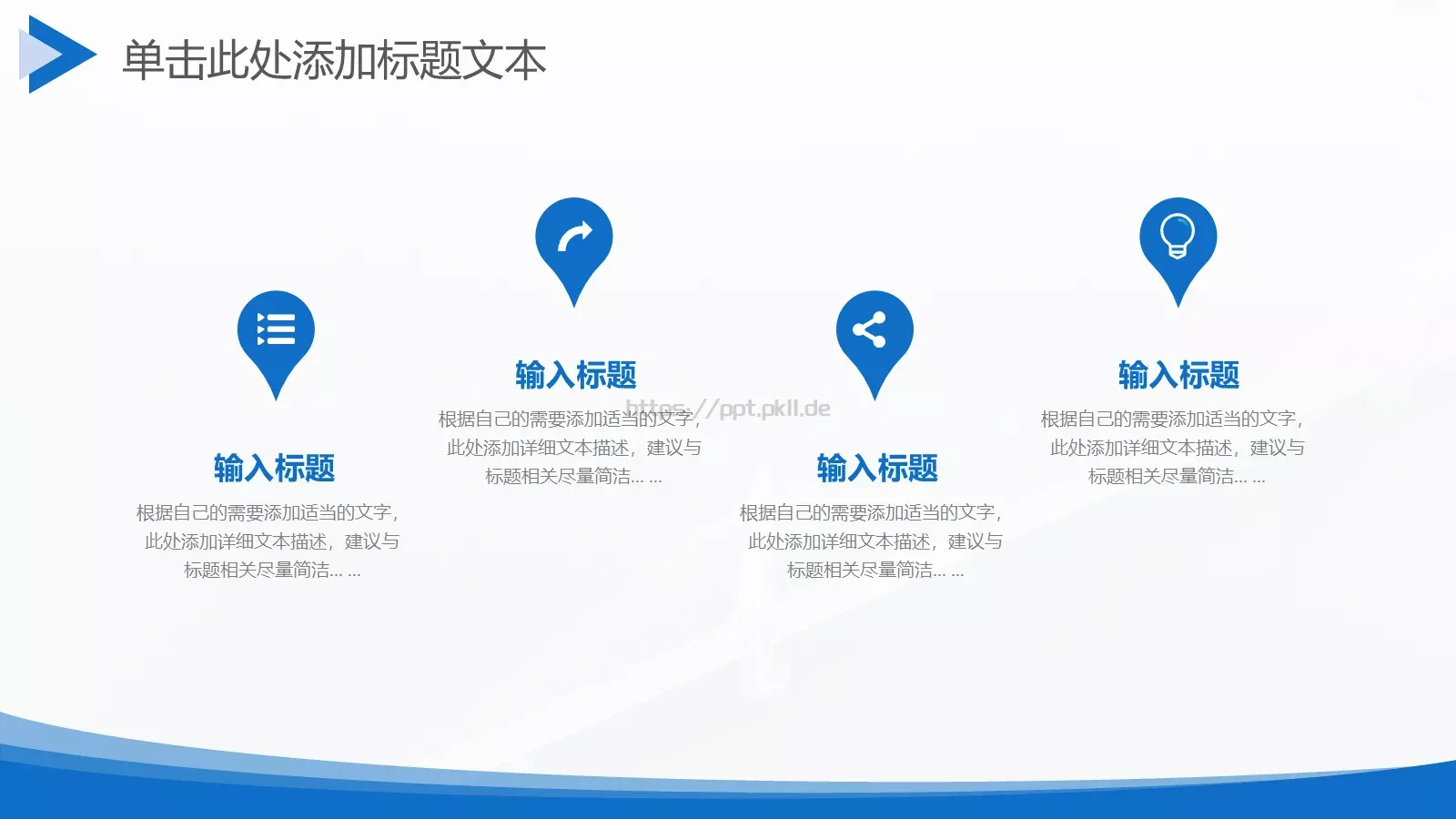 单击此处添加标题文本

输入标题

根据自己的需要添加适当的文字，此处添加详细文本描述，建议与标题相关尽量简洁... ...

输入标题

根据自己的需要添加适当的文字，此处添加详细文本描述，建议与标题相关尽量简洁... ...

https://ppt.pkll.de

输入标题

根据自己的需要添加适当的文字，此处添加详细文本描述，建议与标题相关尽量简洁... ...

输入标题

根据自己的需要添加适当的文字，此处添加详细文本描述，建议与标题相关尽量简洁... ...